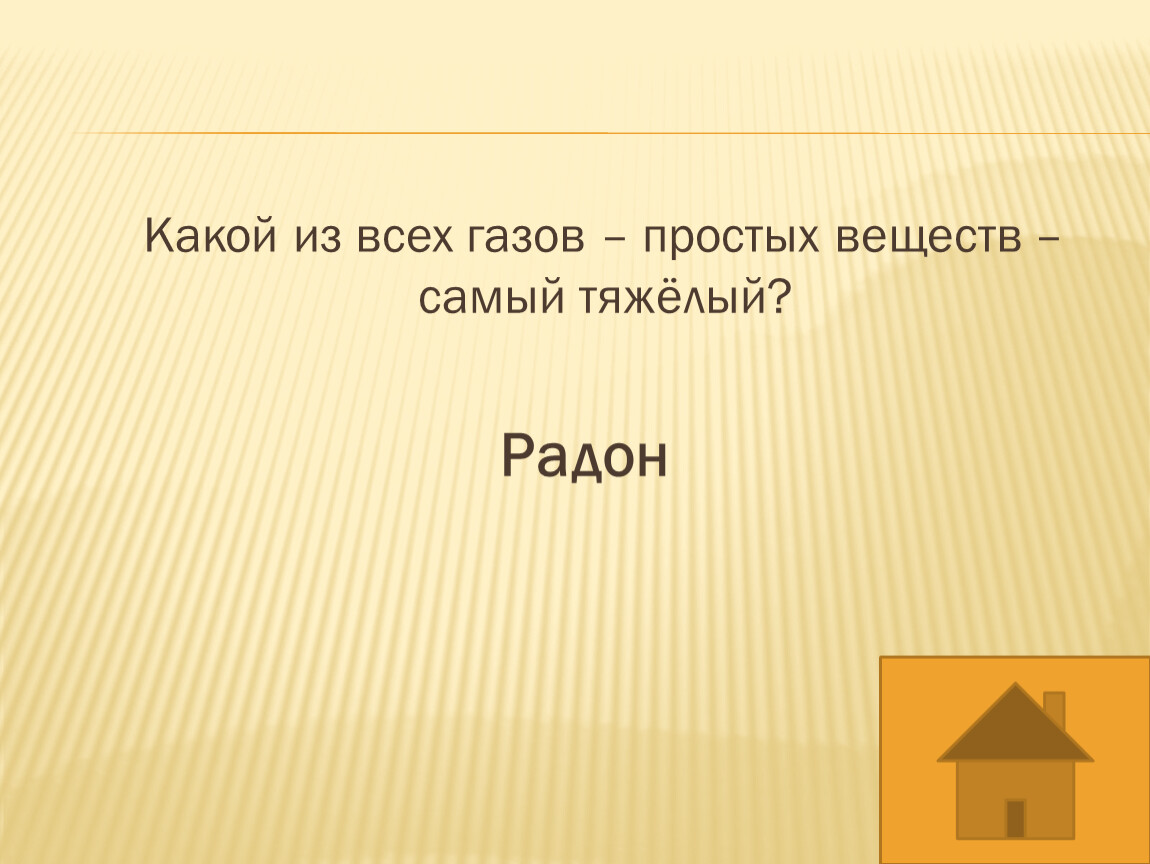 Какой из всех газов – простых веществ – самый тяжёлый?

Радон